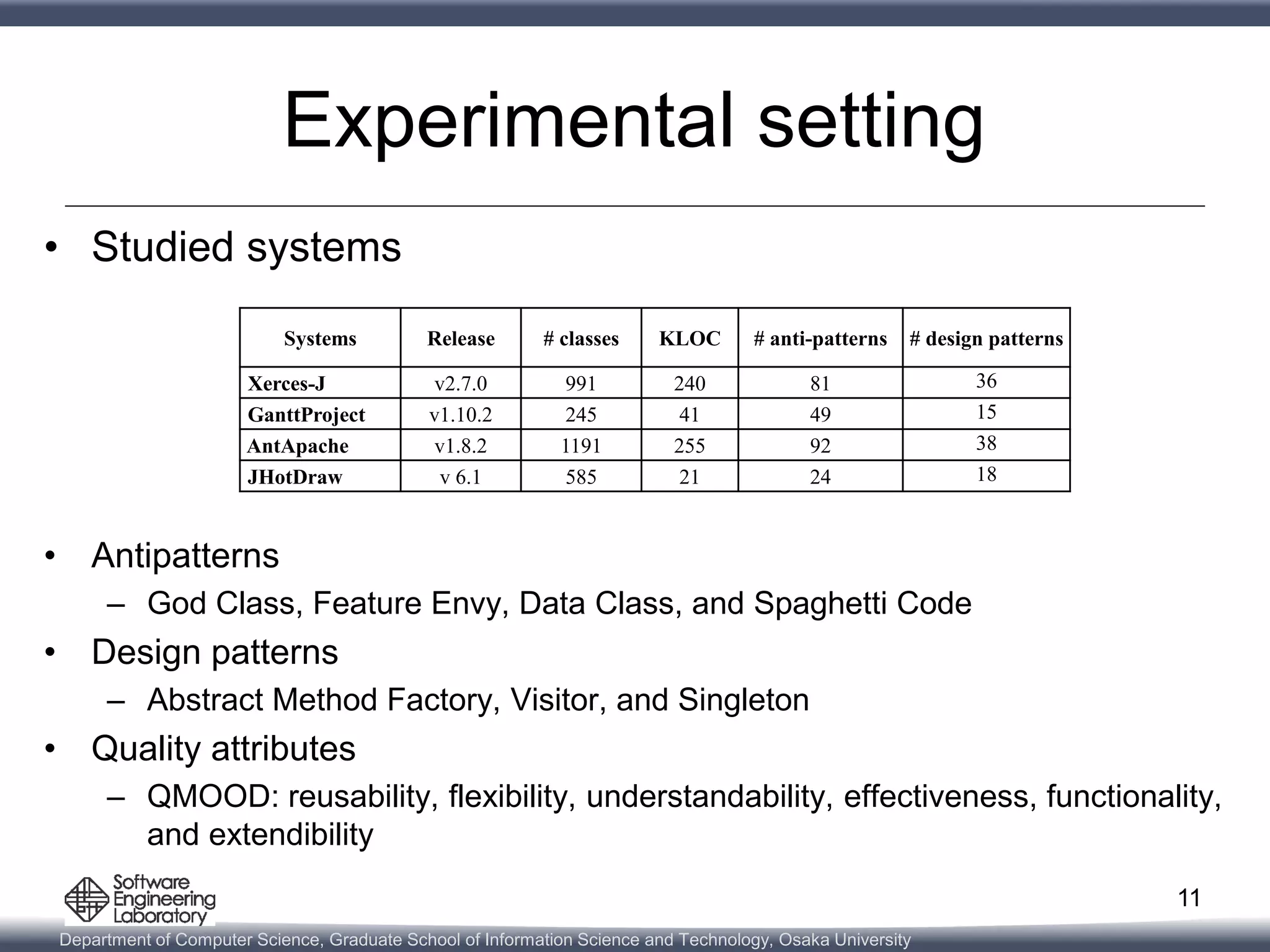 Experimental setting

• Studied systems

| Systems | Release | # classes | KLOC | # anti-patterns | # design patterns |
|---|---|---|---|---|---|
| Xerces-J | v2.7.0 | 991 | 240 | 81 | 36 |
| GanttProject | v1.10.2 | 245 | 41 | 49 | 15 |
| AntApache | v1.8.2 | 1191 | 255 | 92 | 38 |
| JHotDraw | v 6.1 | 585 | 21 | 24 | 18 |

• Antipatterns
– God Class, Feature Envy, Data Class, and Spaghetti Code
• Design patterns
– Abstract Method Factory, Visitor, and Singleton
• Quality attributes
– QMOOD: reusability, flexibility, understandability, effectiveness, functionality, and extendibility

Software Engineering Laboratory

11

Department of Computer Science, Graduate School of Information Science and Technology, Osaka University